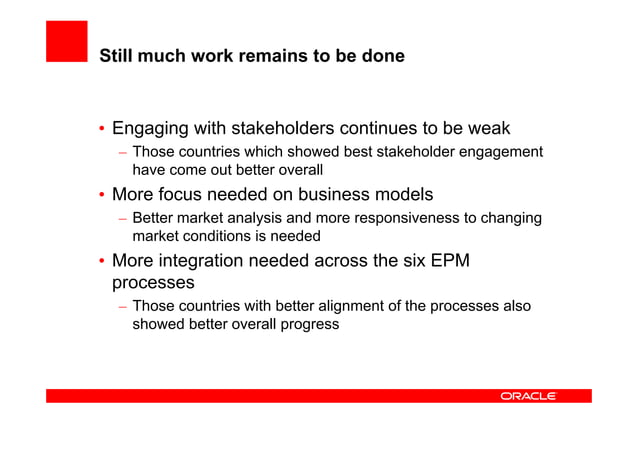 Still much work remains to be done

• Engaging with stakeholders continues to be weak
– Those countries which showed best stakeholder engagement have come out better overall

• More focus needed on business models
– Better market analysis and more responsiveness to changing market conditions is needed

• More integration needed across the six EPM processes
– Those countries with better alignment of the processes also showed better overall progress

ORACLE